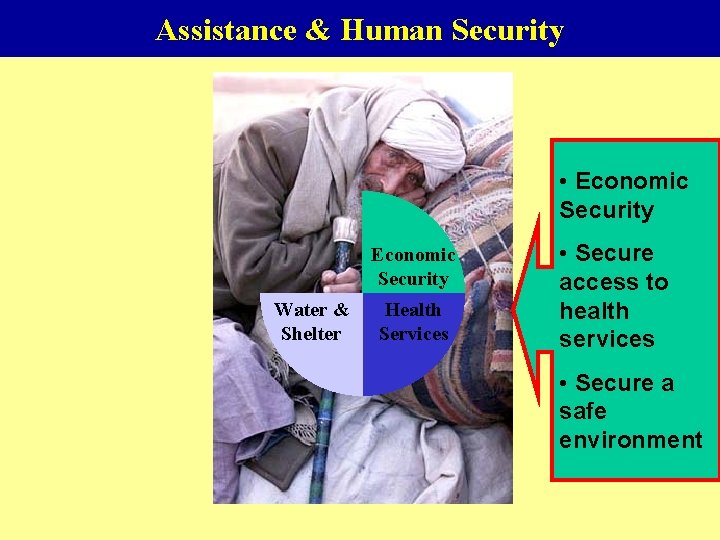 Assistance & Human Security

Economic Security

Water & Shelter

Health Services

• Economic Security

• Secure access to health services

• Secure a safe environment